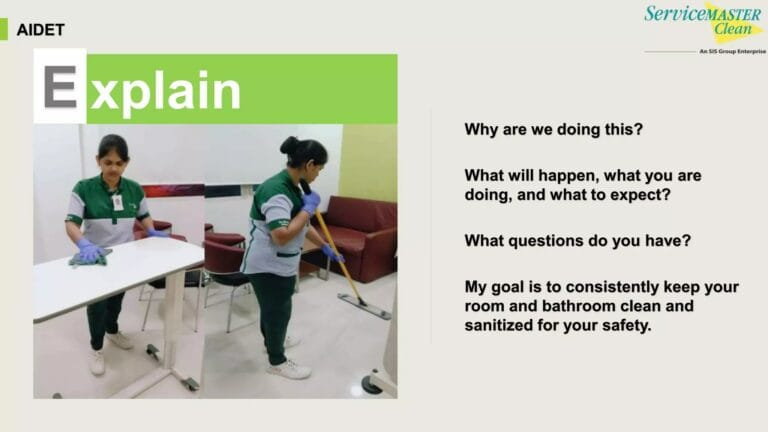 AIDET

ServiceMASTER Clean

An SIS Group Enterprise

Explain

Why are we doing this?

What will happen, what you are doing, and what to expect?

What questions do you have?

My goal is to consistently keep your room and bathroom clean and sanitized for your safety.